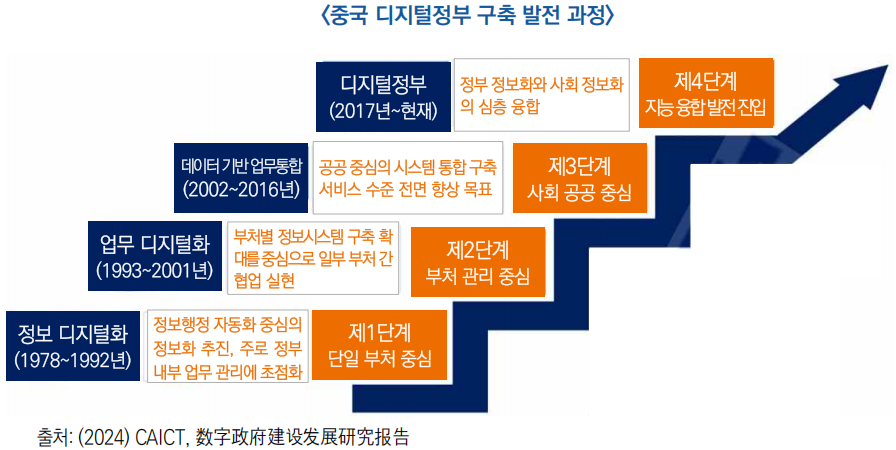 〈중국 디지털정부 구축 발전 과정〉

디지털정부
(2017년~현재)

정부 정보화와 사회 정보화의 심층 융합

제4단계
지능 융합 발전 진입

데이터 기반 업무통합
(2002~2016년)

공공 중심의 시스템 통합 구축 서비스 수준 전면 향상 목표

제3단계
사회 공공 중심

업무 디지털화
(1993~2001년)

부처별 정보시스템 구축 확대를 중심으로 일부 부처 간 협업 실현

제2단계
부처 관리 중심

정보 디지털화
(1978~1992년)

정보행정 자동화 중심의 정보화 추진, 주로 정부 내부 업무 관리에 초점화

제1단계
단일 부처 중심

출처: (2024) CAICT, 数字政府建设发展研究报告